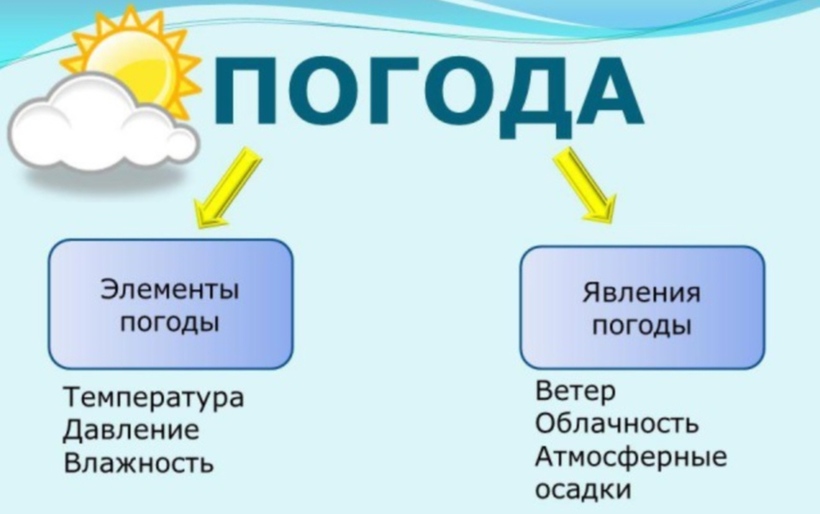 ПОГОДА

Элементы погоды

Температура
Давление
Влажность

Явления погоды

Ветер
Облачность
Атмосферные осадки